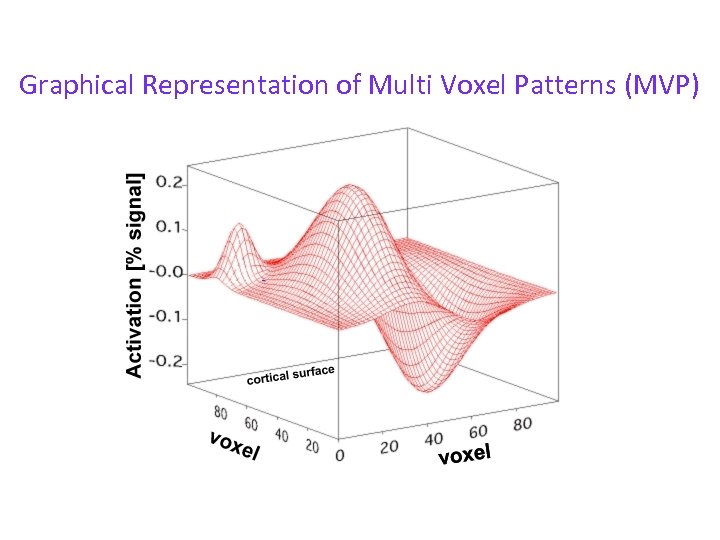 Graphical Representation of Multi Voxel Patterns (MVP)

Activation [% signal]

0.2

0.1

-0.0

-0.1

-0.2

cortical surface

80 60 40 20

voxel

0 20 40 60 80

voxel